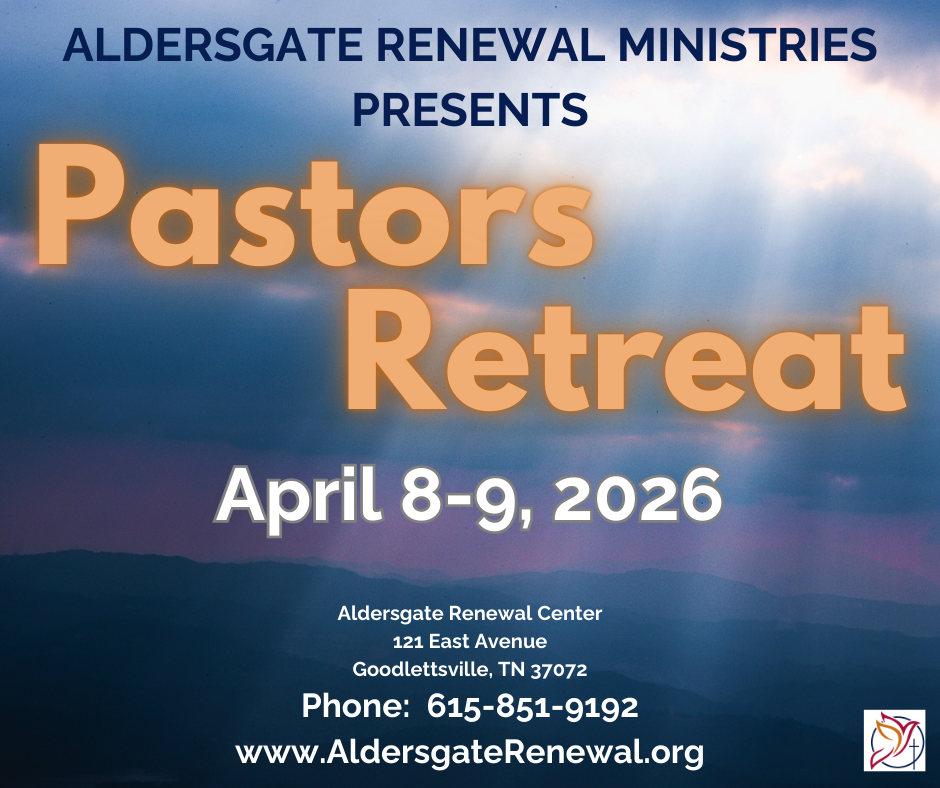 ALDERSGATE RENEWAL MINISTRIES PRESENTS

Pastors Retreat

April 8-9, 2026

Aldersgate Renewal Center
121 East Avenue
Goodlettsville, TN 37072
Phone: 615-851-9192
www.AldersgateRenewal.org